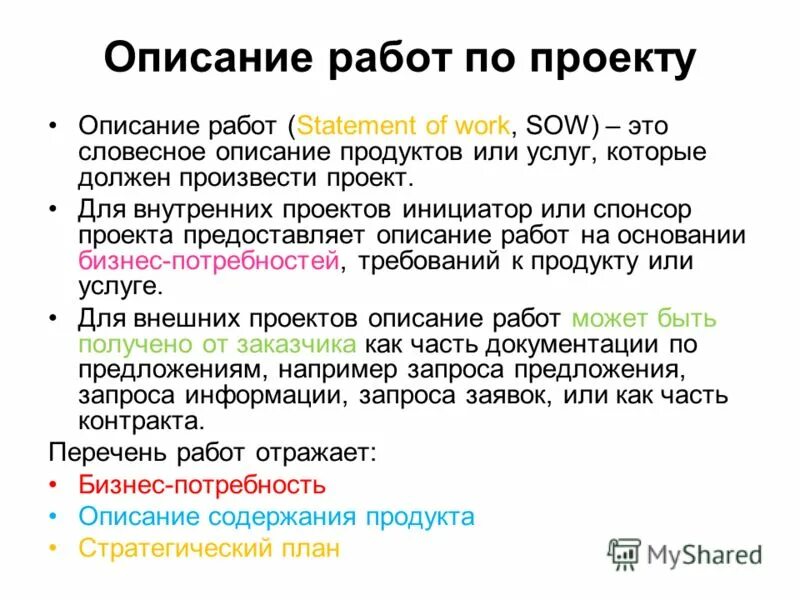 Описание работ по проекту

• Описание работ (Statement of work, SOW) – это словесное описание продуктов или услуг, которые должен произвести проект.

• Для внутренних проектов инициатор или спонсор проекта предоставляет описание работ на основании бизнес-потребностей, требований к продукту или услуге.

• Для внешних проектов описание работ может быть получено от заказчика как часть документации по предложениям, например запроса предложения, запроса информации, запроса заявок, или как часть контракта.

Перечень работ отражает:

• Бизнес-потребность
• Описание содержания продукта
• Стратегический план

MyShared